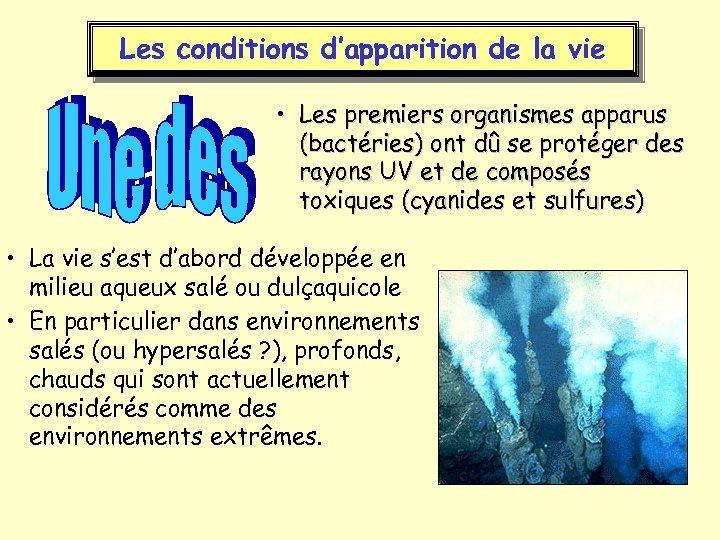 Les conditions d'apparition de la vie

Une des

• Les premiers organismes apparus (bactéries) ont dû se protéger des rayons UV et de composés toxiques (cyanides et sulfures)

• La vie s'est d'abord développée en milieu aqueux salé ou dulçaquicole

• En particulier dans environnements salés (ou hypersalés ?), profonds, chauds qui sont actuellement considérés comme des environnements extrêmes.